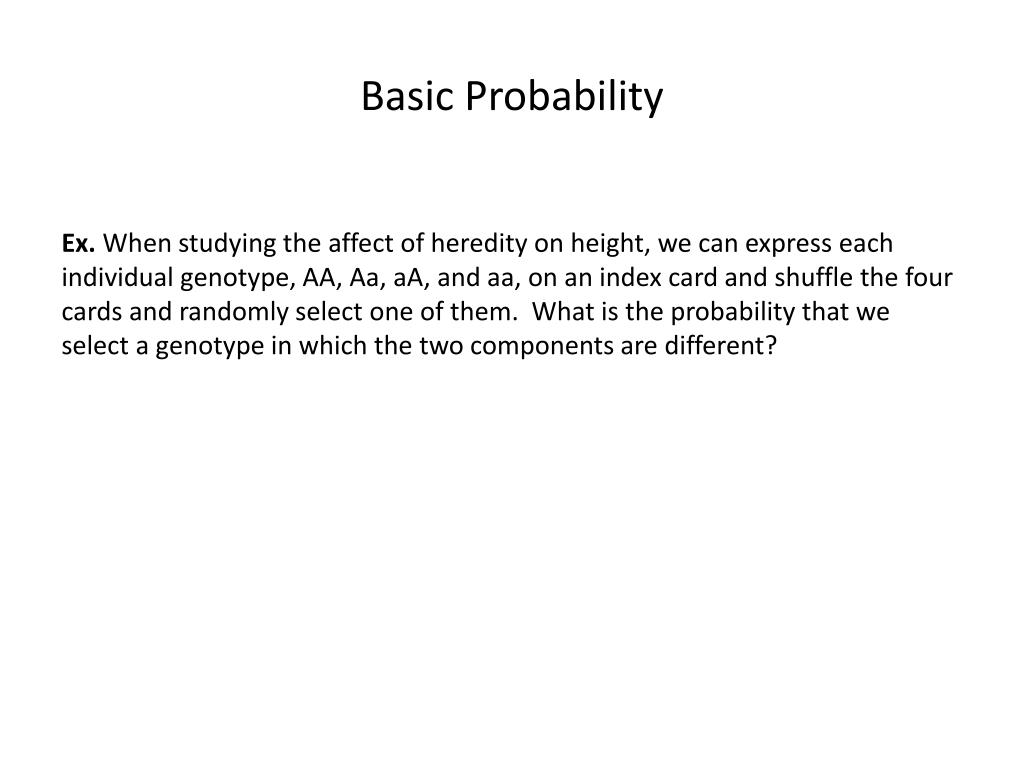 Basic Probability

Ex. When studying the affect of heredity on height, we can express each individual genotype, AA, Aa, aA, and aa, on an index card and shuffle the four cards and randomly select one of them. What is the probability that we select a genotype in which the two components are different?